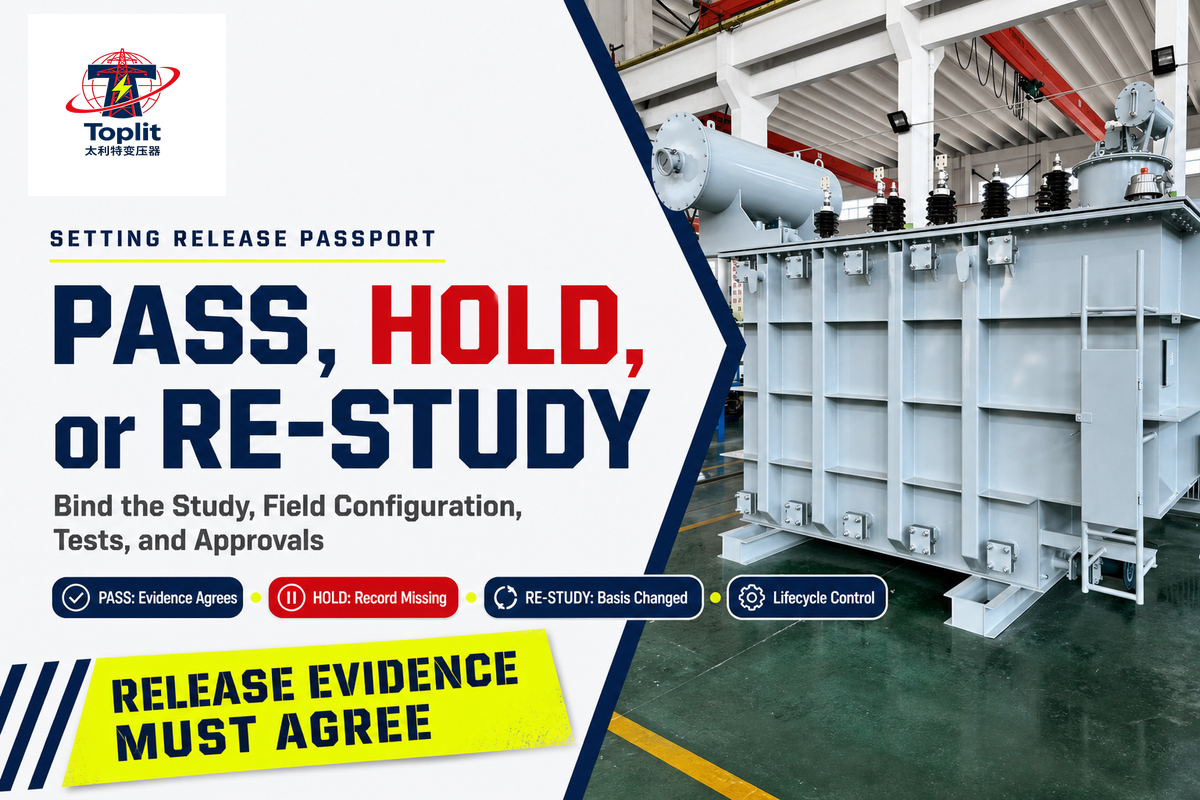 Toplit
太利特变压器

SETTING RELEASE PASSPORT

PASS, HOLD, or RE-STUDY

Bind the Study, Field Configuration, Tests, and Approvals

PASS: Evidence Agrees
HOLD: Record Missing
RE-STUDY: Basis Changed
Lifecycle Control

RELEASE EVIDENCE MUST AGREE